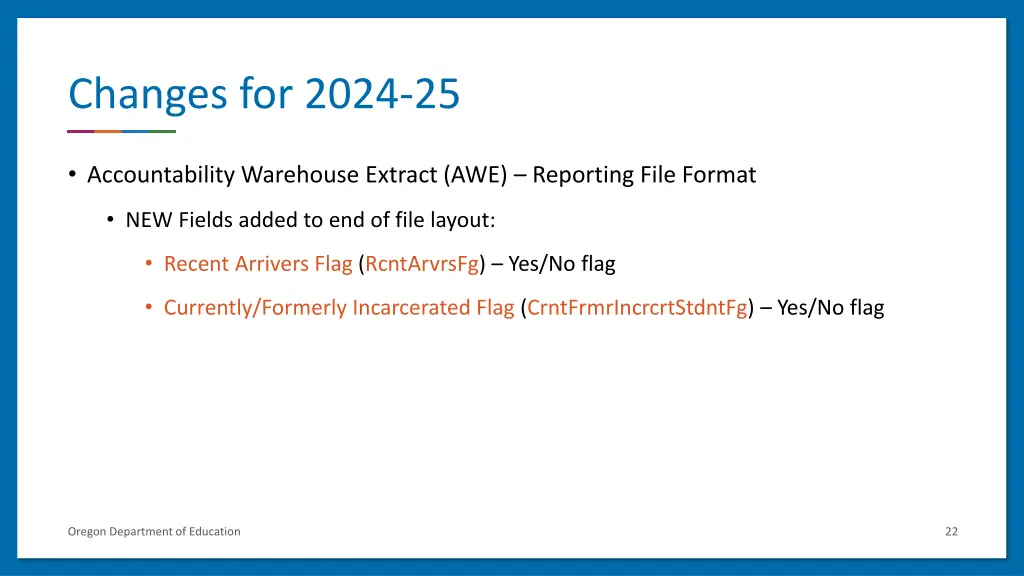 Changes for 2024-25

• Accountability Warehouse Extract (AWE) – Reporting File Format

• NEW Fields added to end of file layout:

• Recent Arrivers Flag (RcntArvrsFg) – Yes/No flag

• Currently/Formerly Incarcerated Flag (CrntFrmrIncrcrtStdntFg) – Yes/No flag

Oregon Department of Education

22